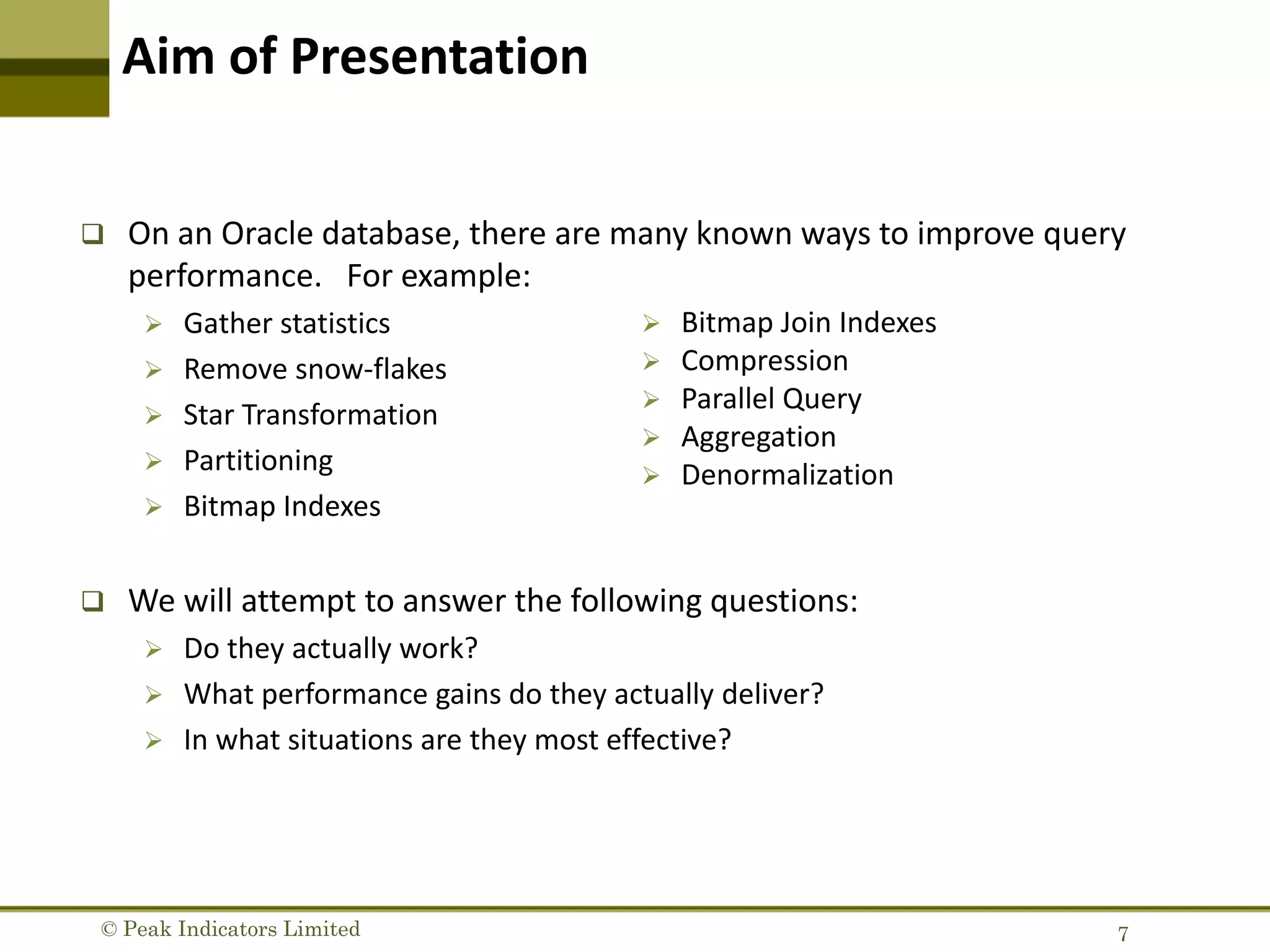 Aim of Presentation

❑ On an Oracle database, there are many known ways to improve query performance. For example:

➢ Gather statistics
➢ Remove snow-flakes
➢ Star Transformation
➢ Partitioning
➢ Bitmap Indexes

➢ Bitmap Join Indexes
➢ Compression
➢ Parallel Query
➢ Aggregation
➢ Denormalization

❑ We will attempt to answer the following questions:
➢ Do they actually work?
➢ What performance gains do they actually deliver?
➢ In what situations are they most effective?

© Peak Indicators Limited

7